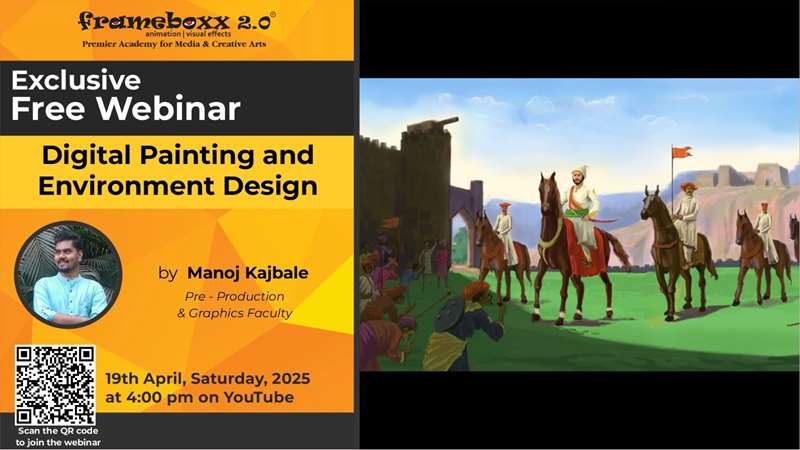 frameboxx 2.0®
animation | visual effects
Premier Academy for Media & Creative Arts

Exclusive
Free Webinar

Digital Painting and Environment Design

by Manoj Kajbale
Pre - Production & Graphics Faculty

19th April, Saturday, 2025 at 4:00 pm on YouTube

Scan the QR code to join the webinar